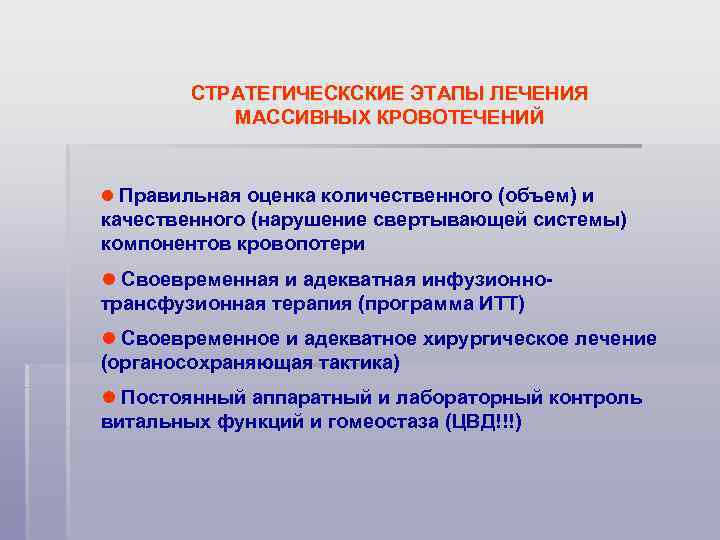 СТРАТЕГИЧЕСКСКИЕ ЭТАПЫ ЛЕЧЕНИЯ МАССИВНЫХ КРОВОТЕЧЕНИЙ

● Правильная оценка количественного (объем) и качественного (нарушение свертывающей системы) компонентов кровопотери

● Своевременная и адекватная инфузионно-трансфузионная терапия (программа ИТТ)

● Своевременное и адекватное хирургическое лечение (органосохраняющая тактика)

● Постоянный аппаратный и лабораторный контроль витальных функций и гомеостаза (ЦВД!!!)